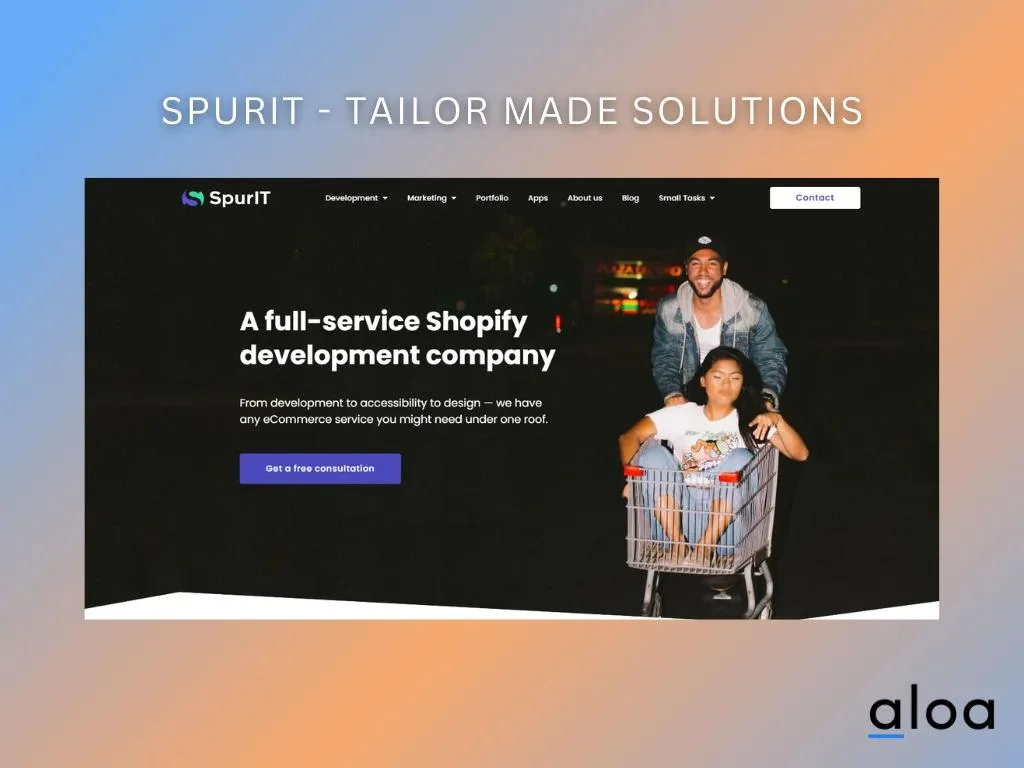 SPURIT - TAILOR MADE SOLUTIONS

SpurIT

Development Marketing Portfolio Apps About us Blog Small Tasks

Contact

A full-service Shopify development company

From development to accessibility to design — we have any eCommerce service you might need under one roof.

Get a free consultation

aloa